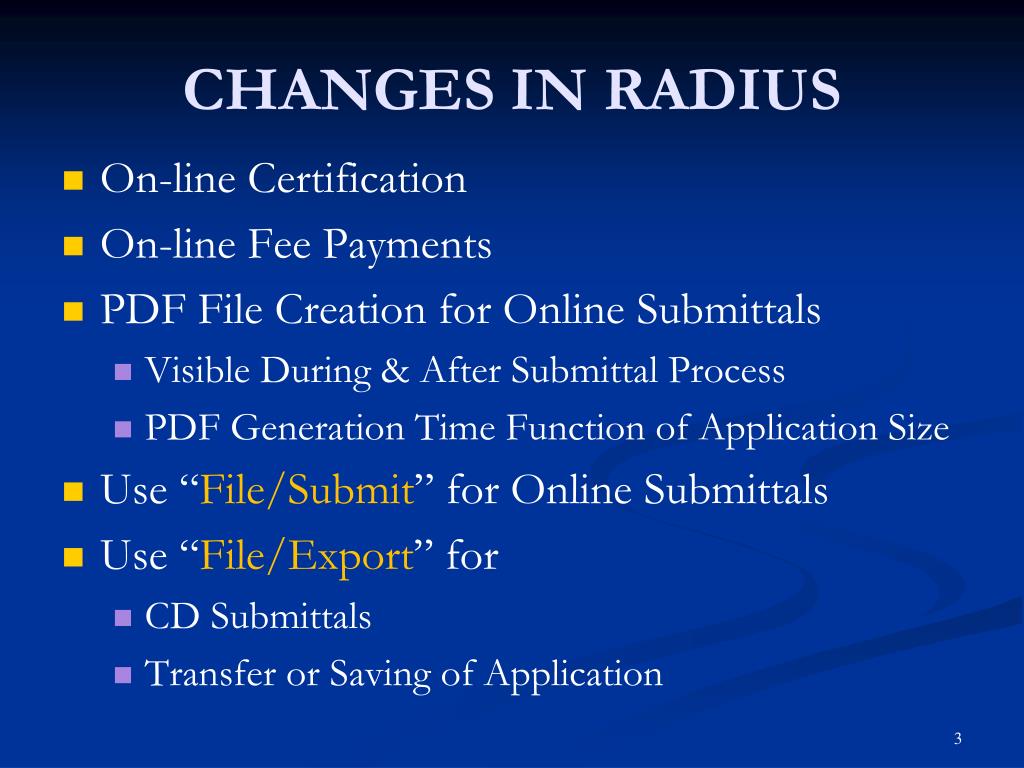 CHANGES IN RADIUS

- On-line Certification
- On-line Fee Payments
- PDF File Creation for Online Submittals
  - Visible During & After Submittal Process
  - PDF Generation Time Function of Application Size
- Use “File/Submit” for Online Submittals
- Use “File/Export” for
  - CD Submittals
  - Transfer or Saving of Application

3